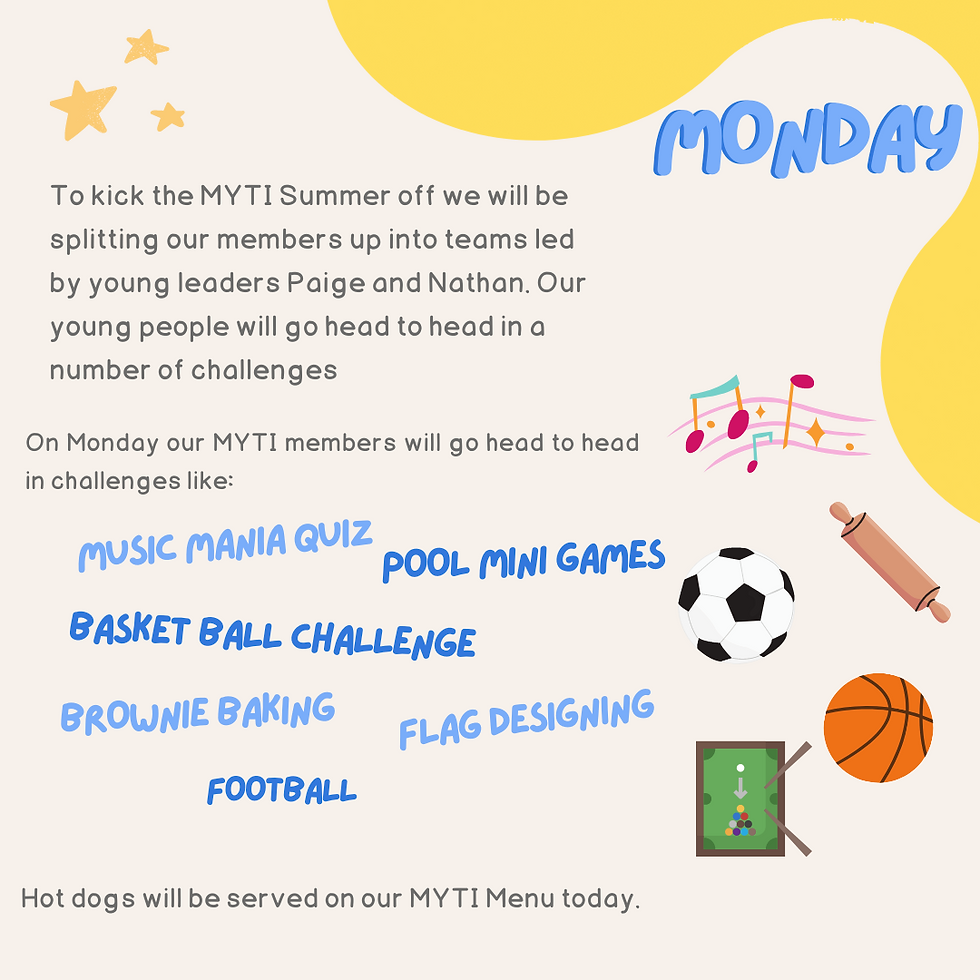 MONDAY

To kick the MYTI Summer off we will be splitting our members up into teams led by young leaders Paige and Nathan. Our young people will go head to head in a number of challenges

On Monday our MYTI members will go head to head in challenges like:

MUSIC MANIA QUIZ

POOL MINI GAMES

BASKET BALL CHALLENGE

BROWNIE BAKING

FLAG DESIGNING

FOOTBALL

Hot dogs will be served on our MYTI Menu today.